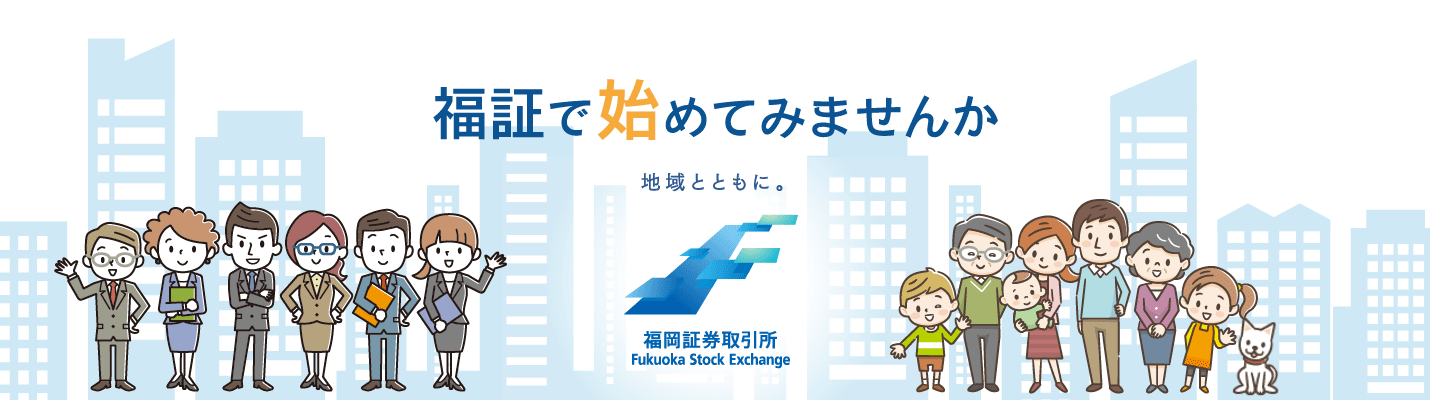 福証で始めてみませんか

地域とともに。

福岡証券取引所
Fukuoka Stock Exchange